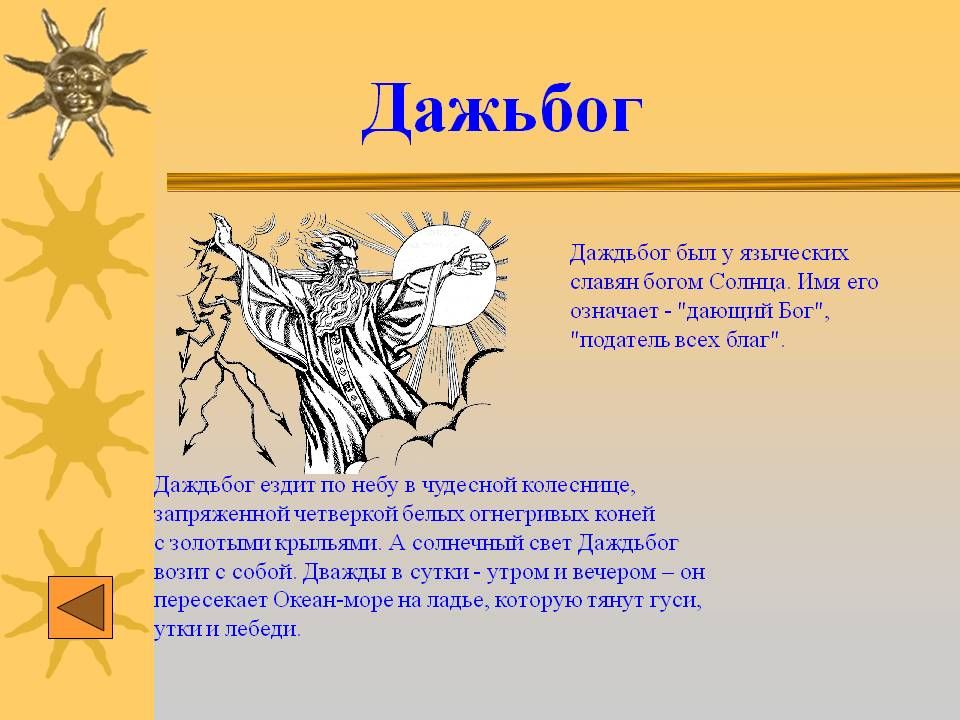 Дажьбог

Даждьбог был у языческих славян богом Солнца. Имя его означает - "дающий Бог", "податель всех благ".

Даждьбог ездит по небу в чудесной колеснице, запряженной четверкой белых огнегривых коней с золотыми крыльями. А солнечный свет Даждьбог возит с собой. Дважды в сутки - утром и вечером – он пересекает Океан-море на ладье, которую тянут гуси, утки и лебеди.